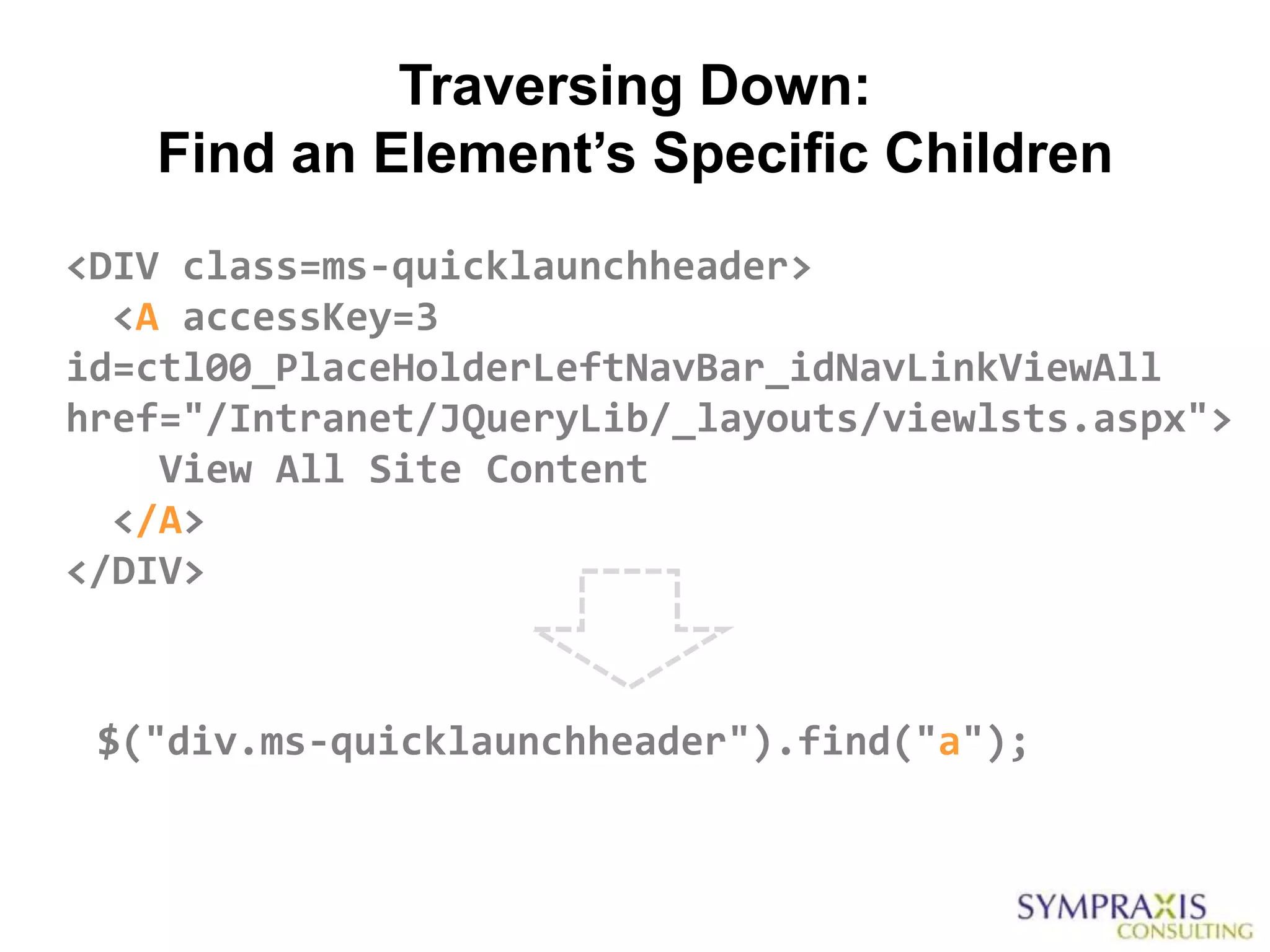 Traversing Down:
Find an Element’s Specific Children

<DIV class=ms-quicklaunchheader>
<A accessKey=3 id=ctl00_PlaceHolderLeftNavBar_idNavLinkViewAll href="/Intranet/JQueryLib/_layouts/viewlsts.aspx">
View All Site Content
</A>
</DIV>

$("div.ms-quicklaunchheader").find("a");

SYMPRAXIS
CONSULTING